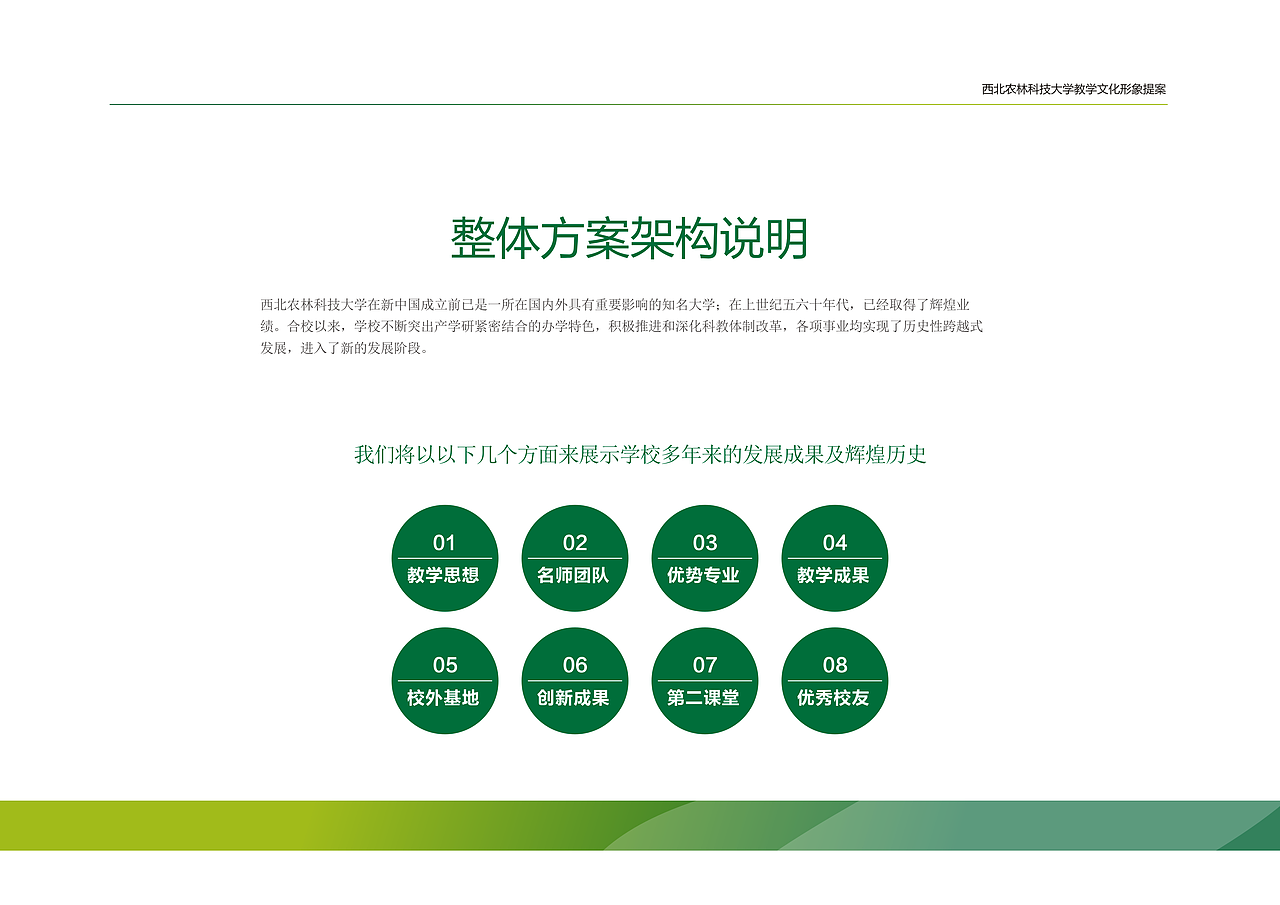 西北农林科技大学教学文化形象提案

整体方案架构说明

西北农林科技大学在新中国成立前已是一所在国内外具有重要影响的知名大学；在上世纪五六十年代，已经取得了辉煌业绩。合校以来，学校不断突出产学研紧密结合的办学特色，积极推进和深化科教体制改革，各项事业均实现了历史性跨越式发展，进入了新的发展阶段。

我们将以以下几个方面来展示学校多年来的发展成果及辉煌历史

01
教学思想

02
名师团队

03
优势专业

04
教学成果

05
校外基地

06
创新成果

07
第二课堂

08
优秀校友